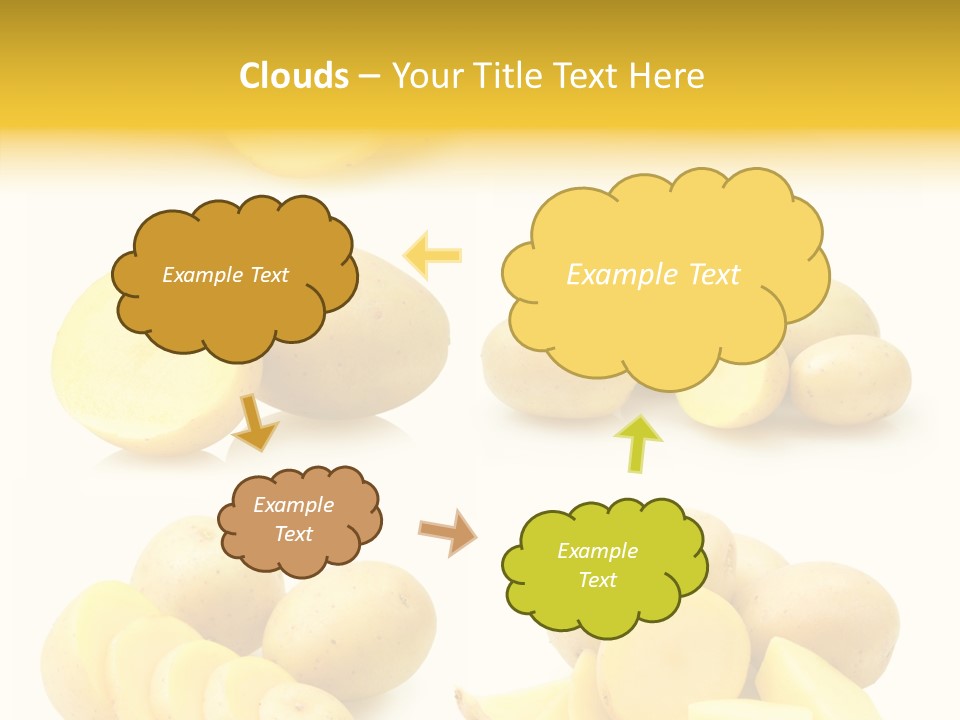 Clouds – Your Title Text Here

Example Text

Example Text

Example Text

Example Text